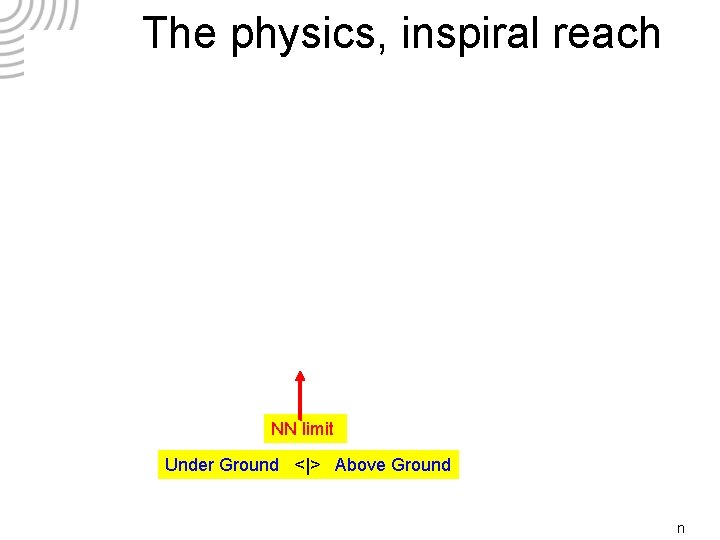 The physics, inspiral reach

NN limit

Under Ground <|> Above Ground

n